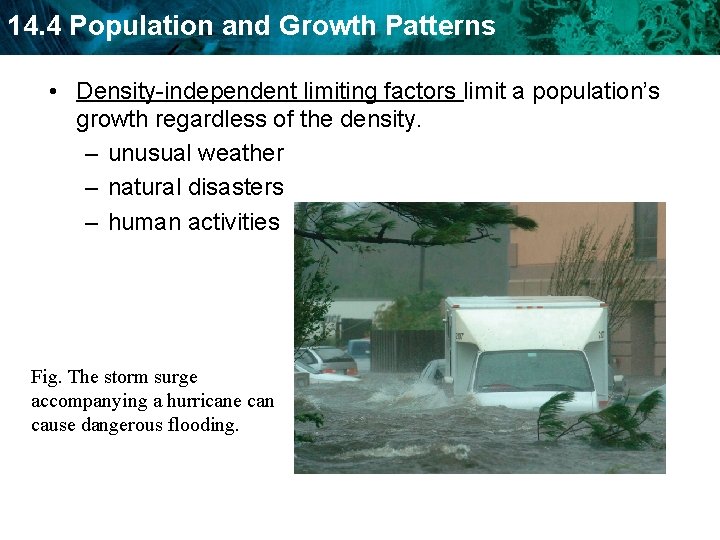 14.4 Population and Growth Patterns

• Density-independent limiting factors limit a population's growth regardless of the density.
– unusual weather
– natural disasters
– human activities

Fig. The storm surge accompanying a hurricane can cause dangerous flooding.